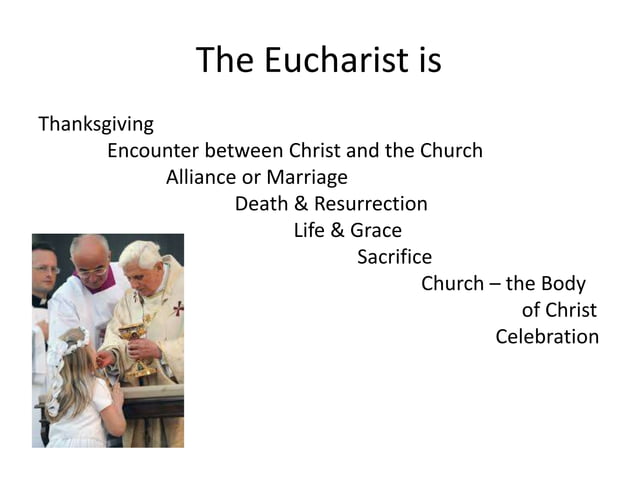 The Eucharist is

Thanksgiving
Encounter between Christ and the Church
Alliance or Marriage
Death & Resurrection
Life & Grace
Sacrifice
Church – the Body of Christ
Celebration